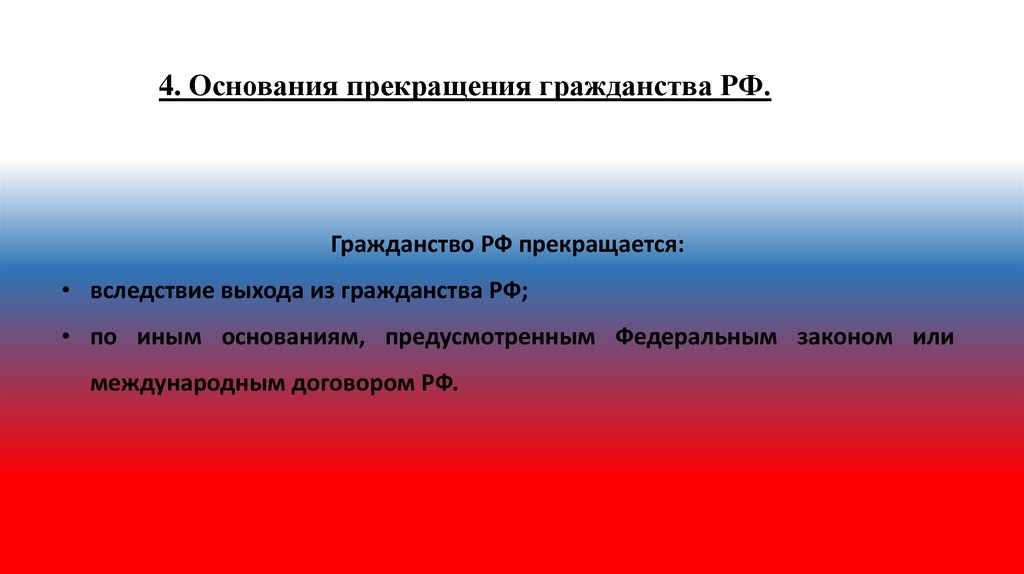 4. Основания прекращения гражданства РФ.

Гражданство РФ прекращается:

• вследствие выхода из гражданства РФ;

• по иным основаниям, предусмотренным Федеральным законом или международным договором РФ.